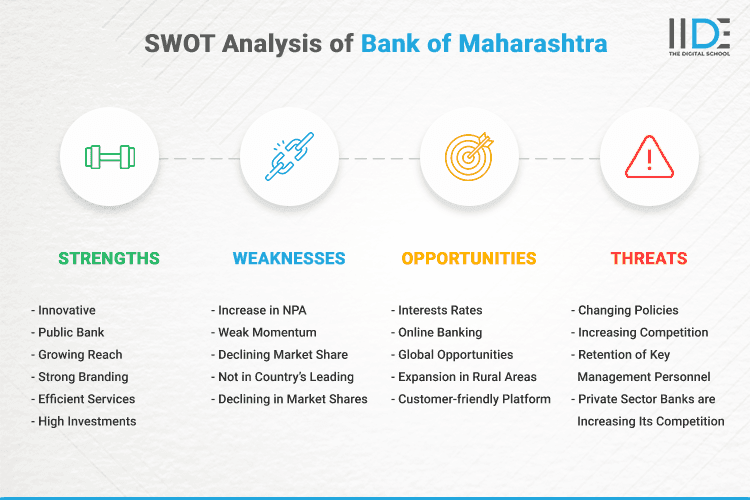 SWOT Analysis of Bank of Maharashtra

IIDE
THE DIGITAL SCHOOL

STRENGTHS

- Innovative
- Public Bank
- Growing Reach
- Strong Branding
- Efficient Services
- High Investments

WEAKNESSES

- Increase in NPA
- Weak Momentum
- Declining Market Share
- Not in Country's Leading
- Declining in Market Shares

OPPORTUNITIES

- Interests Rates
- Online Banking
- Global Opportunities
- Expansion in Rural Areas
- Customer-friendly Platform

THREATS

- Changing Policies
- Increasing Competition
- Retention of Key Management Personnel
- Private Sector Banks are Increasing Its Competition